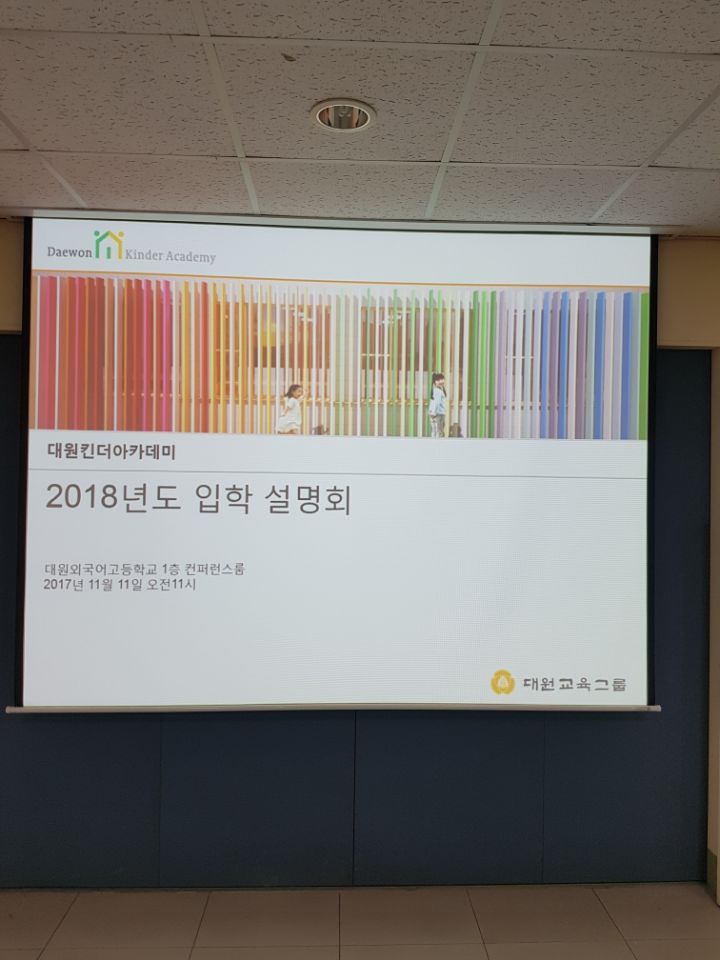 Daewon Kinder Academy

대원킨더아카데미

2018년도 입학 설명회

대원외국어고등학교 1층 컨퍼런스룸
2017년 11월 11일 오전11시

대원교육그룹